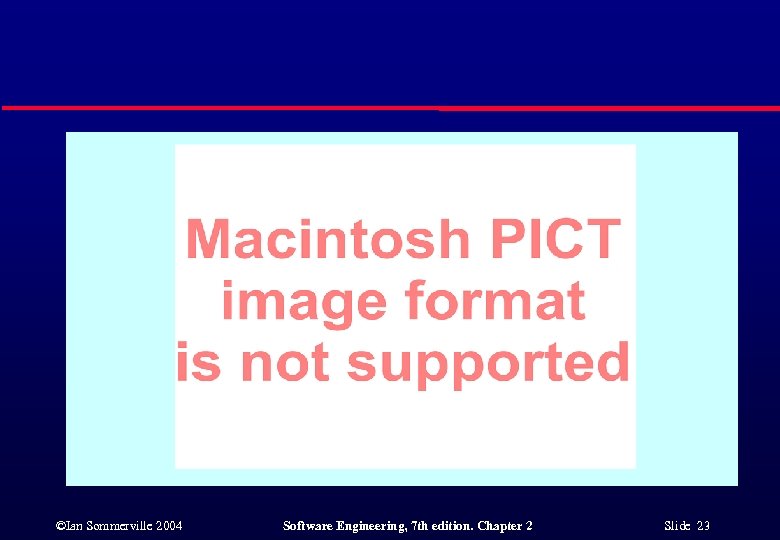 Macintosh PICT image format is not supported

©Ian Sommerville 2004

Software Engineering, 7th edition. Chapter 2

Slide 23